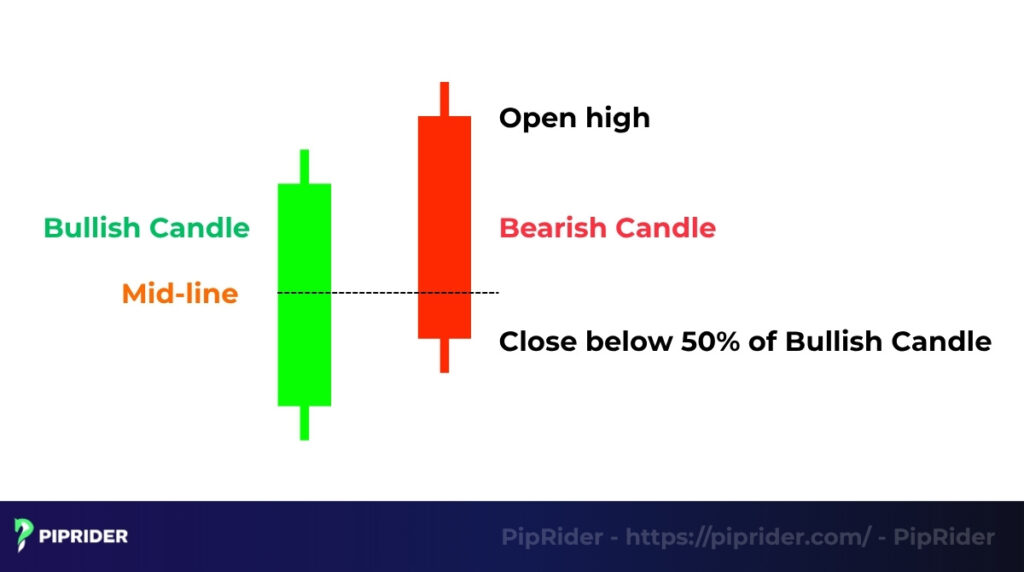 Open high

Bullish Candle

Bearish Candle

Mid-line

Close below 50% of Bullish Candle

PIPRIDER

PipRider - https://piprider.com/ - PipRider